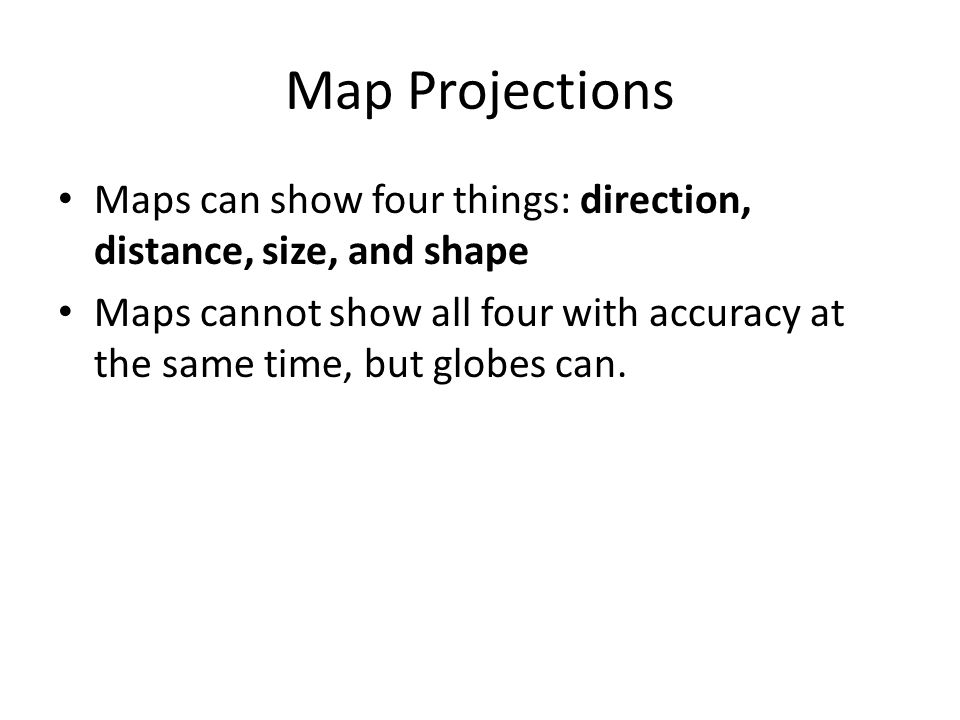 Map Projections

• Maps can show four things: direction, distance, size, and shape

• Maps cannot show all four with accuracy at the same time, but globes can.